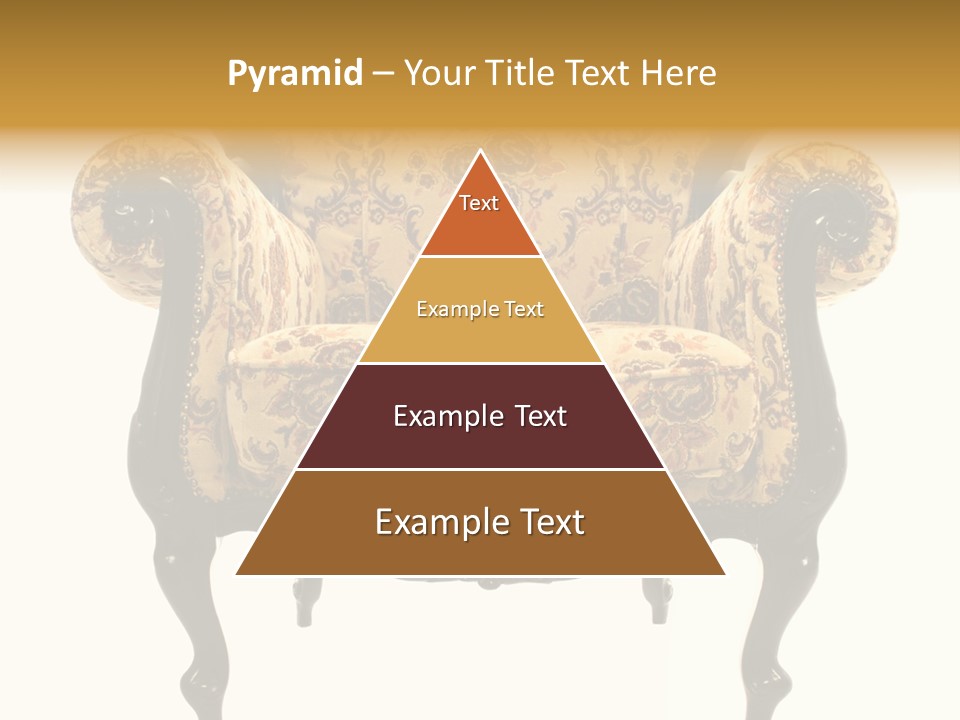 Pyramid – Your Title Text Here

Text

Example Text

Example Text

Example Text